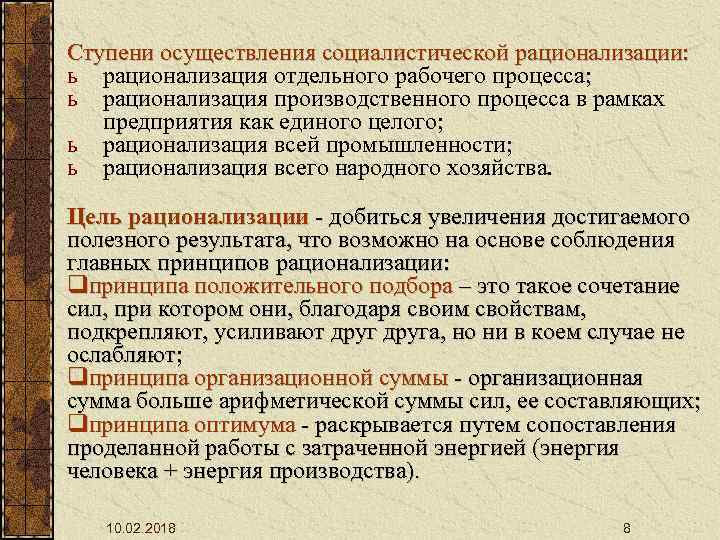 Ступени осуществления социалистической рационализации:
ь рационализация отдельного рабочего процесса;
ь рационализация производственного процесса в рамках предприятия как единого целого;
ь рационализация всей промышленности;
ь рационализация всего народного хозяйства.

Цель рационализации - добиться увеличения достигаемого полезного результата, что возможно на основе соблюдения главных принципов рационализации:
❑принципа положительного подбора – это такое сочетание сил, при котором они, благодаря своим свойствам, подкрепляют, усиливают друг друга, но ни в коем случае не ослабляют;
❑принципа организационной суммы - организационная сумма больше арифметической суммы сил, ее составляющих;
❑принципа оптимума - раскрывается путем сопоставления проделанной работы с затраченной энергией (энергия человека + энергия производства).

10.02.2018
8